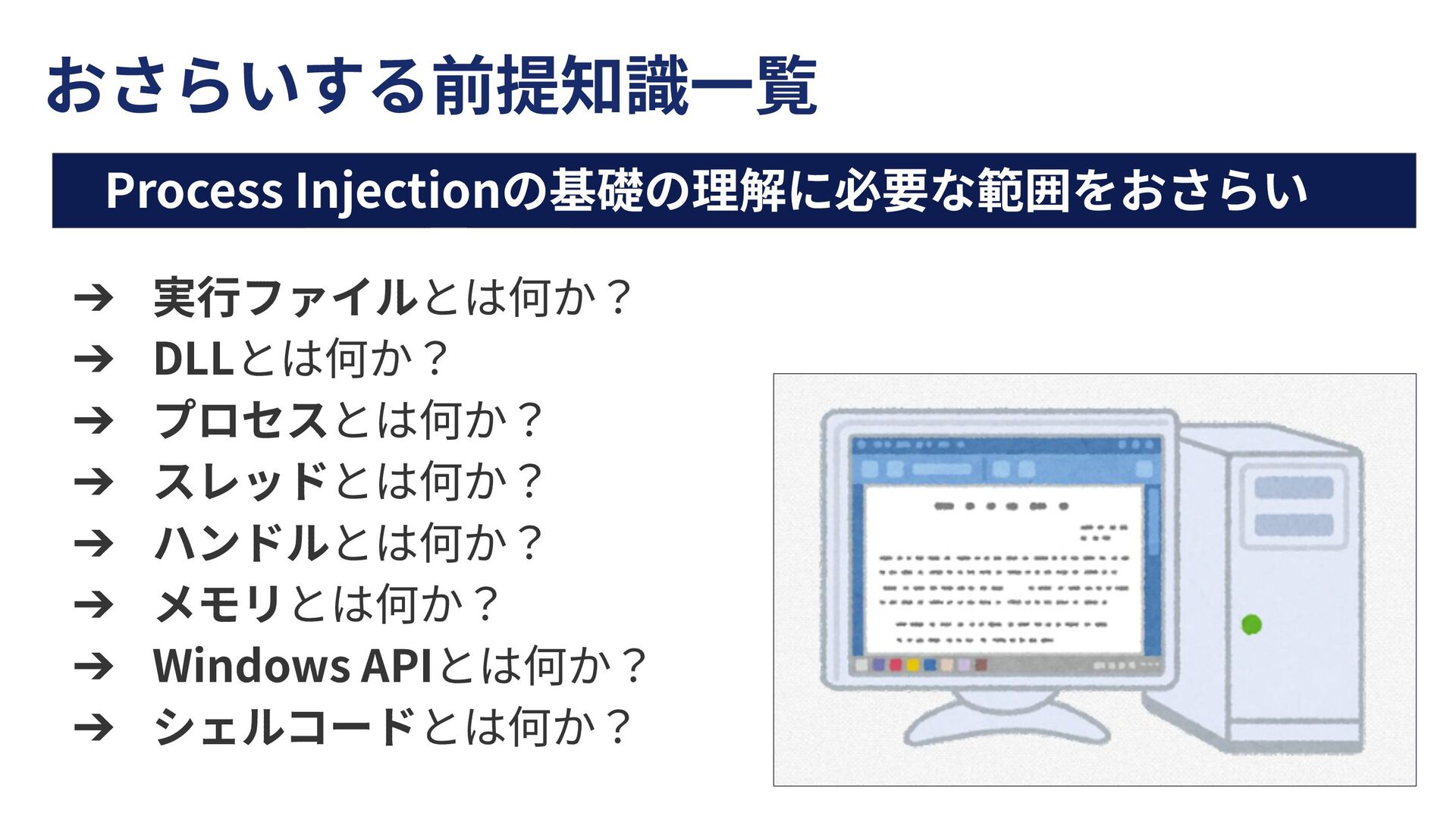 おさらいする前提知識一覧

Process Injectionの基礎の理解に必要な範囲をおさらい

➔ 実行ファイルとは何か？
➔ DLLとは何か？
➔ プロセスとは何か？
➔ スレッドとは何か？
➔ ハンドルとは何か？
➔ メモリとは何か？
➔ Windows APIとは何か？
➔ シェルコードとは何か？